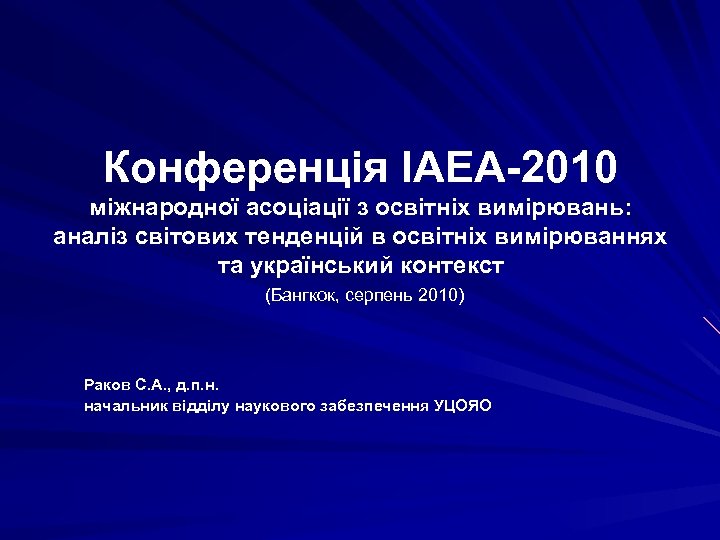 Конференція IAEA-2010
міжнародної асоціації з освітніх вимірювань: аналіз світових тенденцій в освітніх вимірюваннях та український контекст
(Бангкок, серпень 2010)

Раков С.А., д.п.н.
начальник відділу наукового забезпечення УЦОЯО